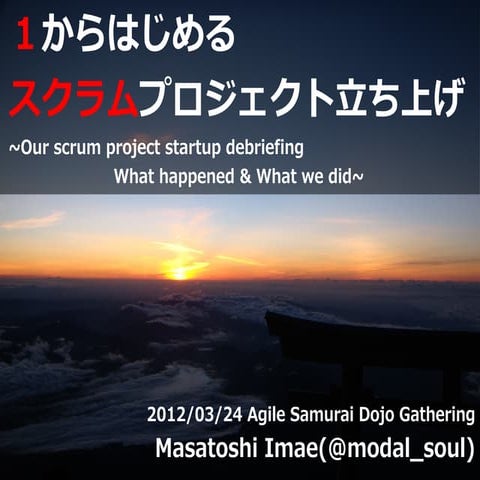 1からはじめる
スクラムプロジェクト立ち上げ

~Our scrum project startup debriefing
What happened & What we did~

2012/03/24 Agile Samurai Dojo Gathering
Masatoshi Imae(@modal_soul)